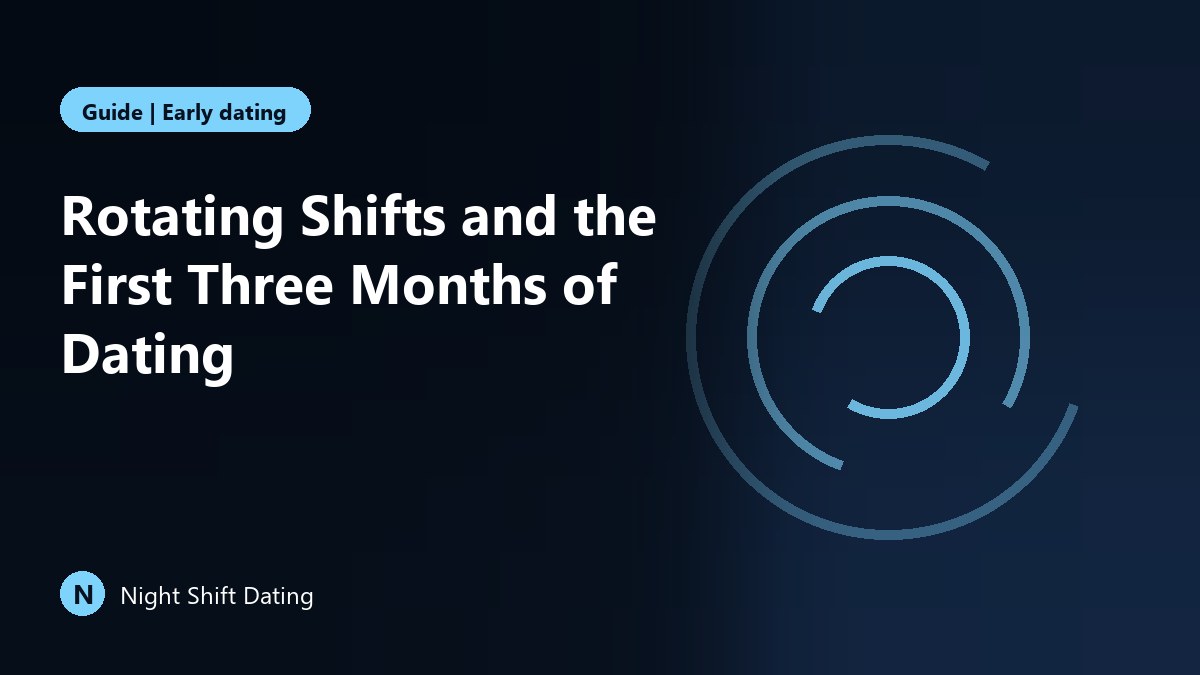 Guide | Early dating

Rotating Shifts and the First Three Months of Dating

N Night Shift Dating